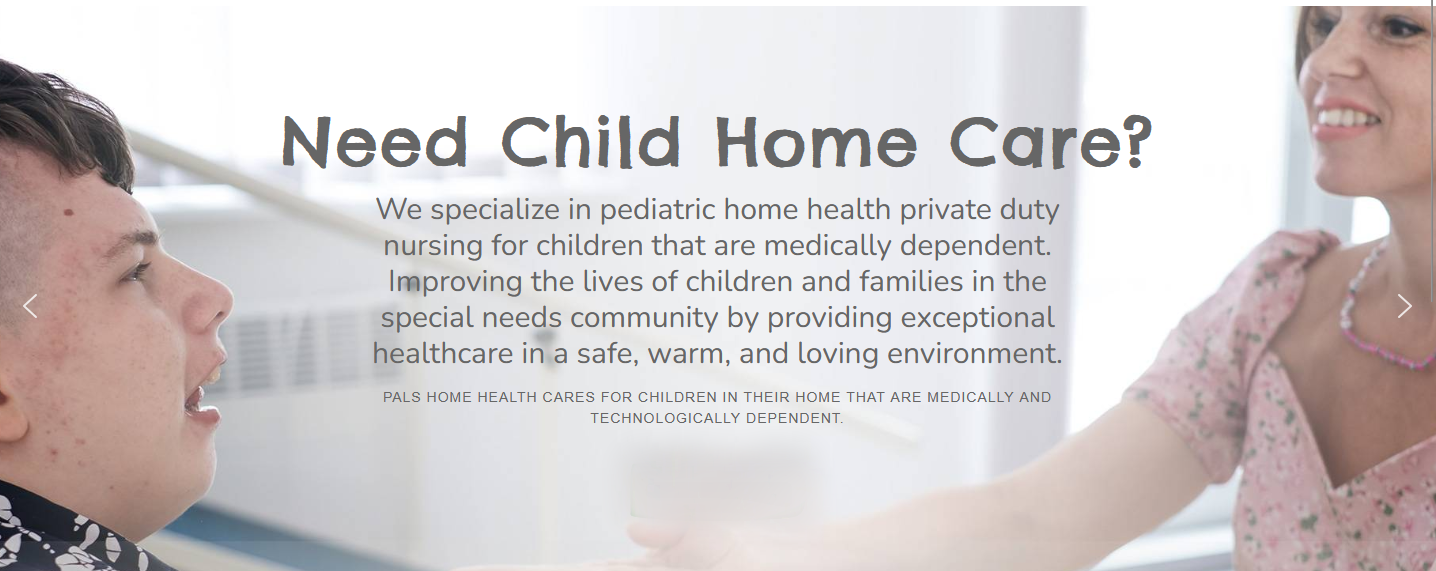 Need Child Home Care?

We specialize in pediatric home health private duty nursing for children that are medically dependent. Improving the lives of children and families in the special needs community by providing exceptional healthcare in a safe, warm, and loving environment.

PALS HOME HEALTH CARES FOR CHILDREN IN THEIR HOME THAT ARE MEDICALLY AND TECHNOLOGICALLY DEPENDENT.